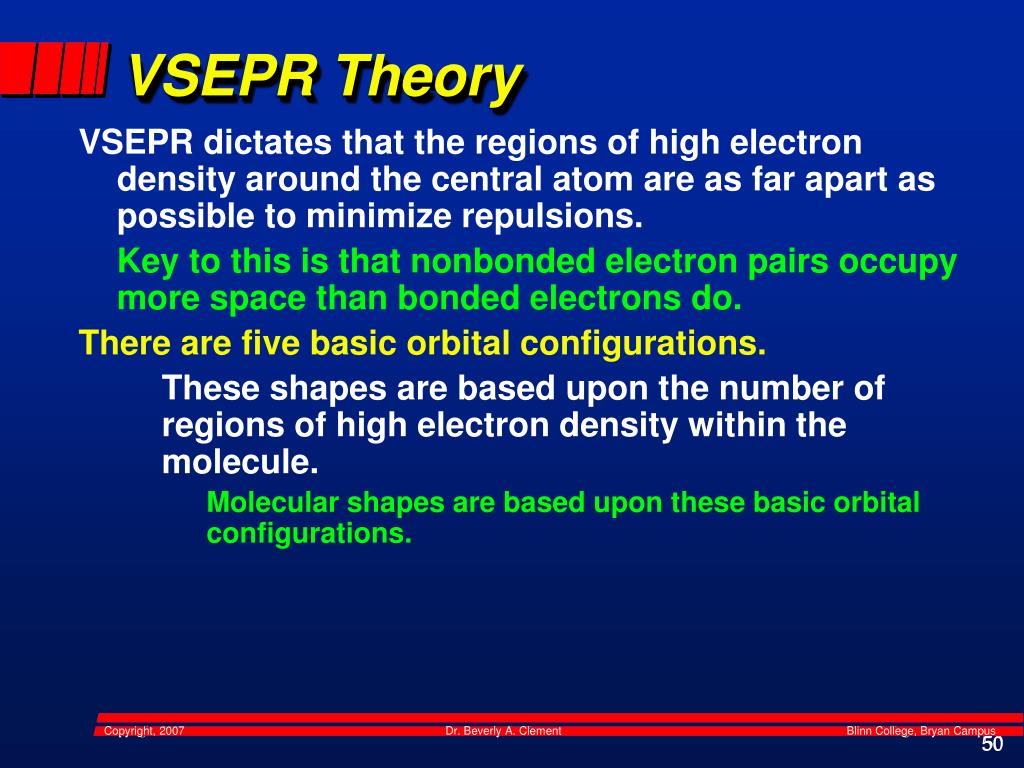 VSEPR Theory

VSEPR dictates that the regions of high electron density around the central atom are as far apart as possible to minimize repulsions.

Key to this is that nonbonded electron pairs occupy more space than bonded electrons do.

There are five basic orbital configurations.

These shapes are based upon the number of regions of high electron density within the molecule.

Molecular shapes are based upon these basic orbital configurations.

Copyright, 2007 Dr. Beverly A. Clement Blinn College, Bryan Campus

50